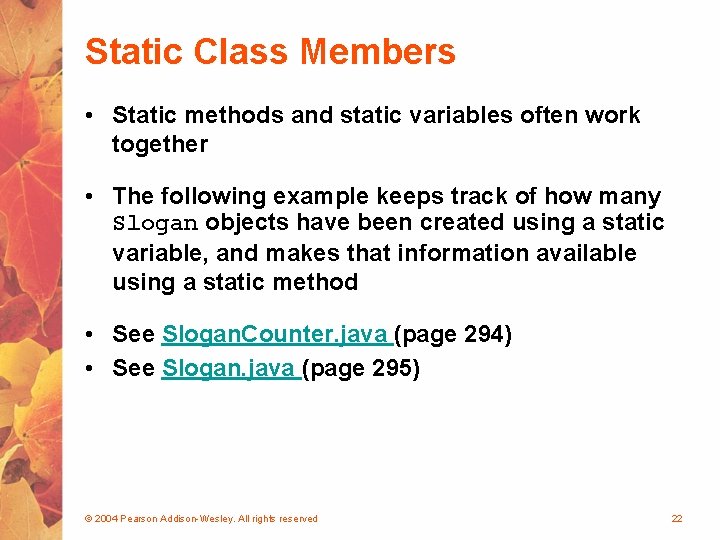 Static Class Members

• Static methods and static variables often work together

• The following example keeps track of how many Slogan objects have been created using a static variable, and makes that information available using a static method

• See SloganCounter.java (page 294)
• See Slogan.java (page 295)

© 2004 Pearson Addison-Wesley. All rights reserved

22